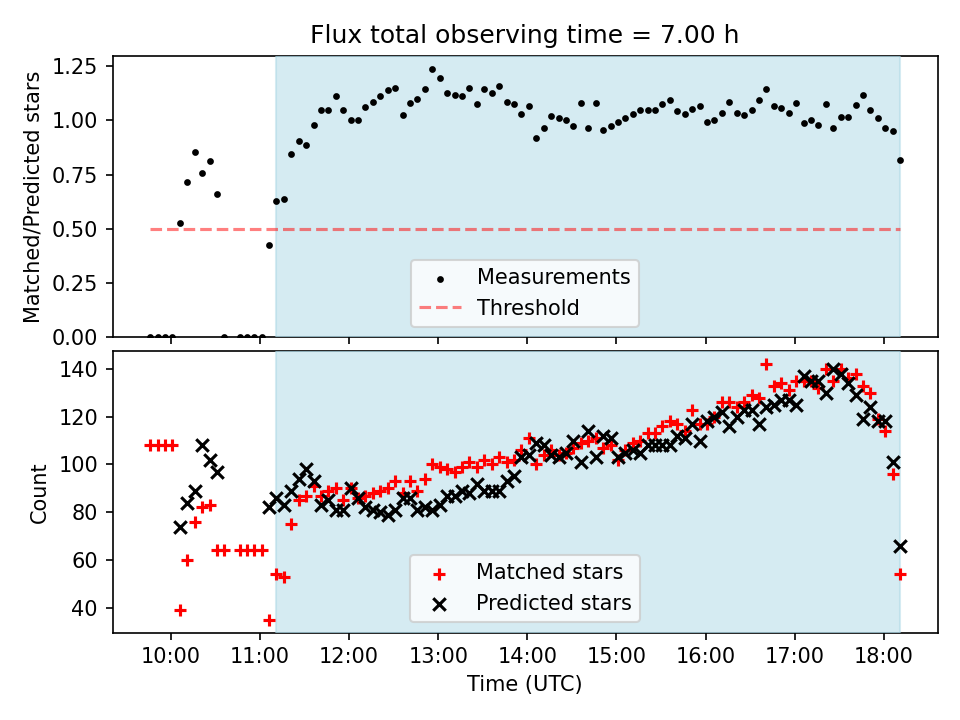 Flux total observing time = 7.00 h

Matched/Predicted stars

1.25
1.00
0.75
0.50
0.25
0.00

Measurements
Threshold

Count

140
120
100
80
60
40

Matched stars
Predicted stars

10:00 11:00 12:00 13:00 14:00 15:00 16:00 17:00 18:00

Time (UTC)